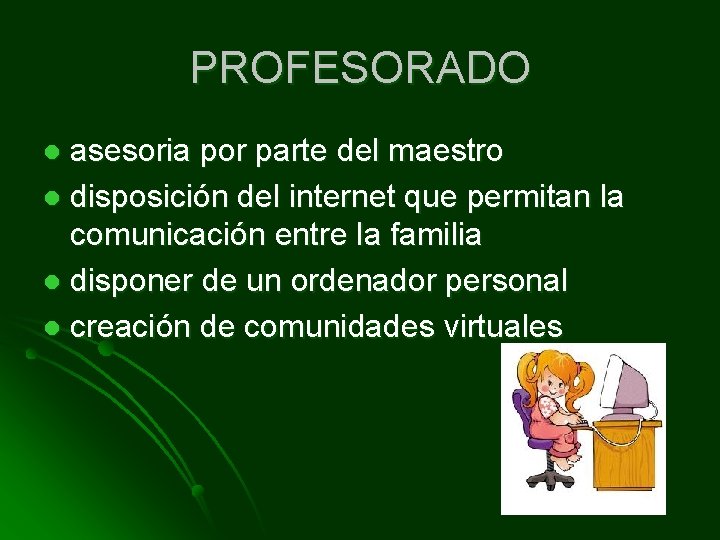 PROFESORADO

- asesoria por parte del maestro
- disposición del internet que permitan la comunicación entre la familia
- disponer de un ordenador personal
- creación de comunidades virtuales